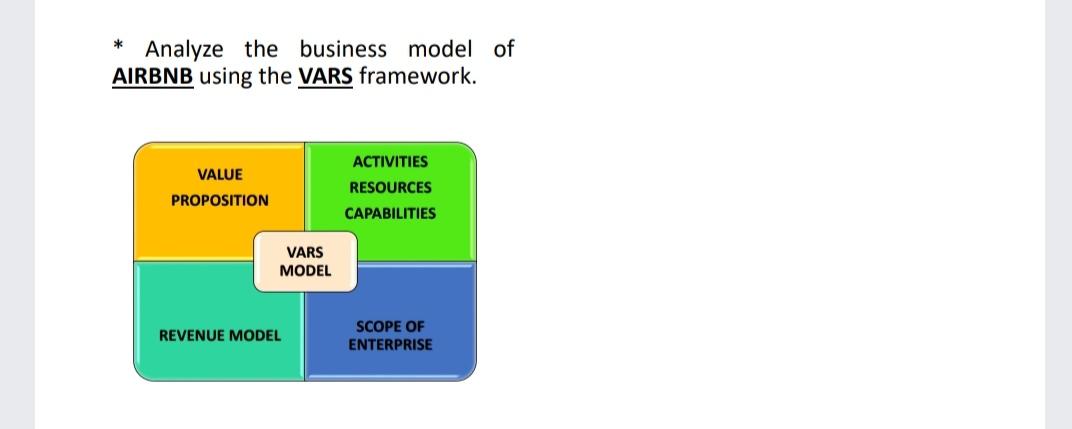 * Analyze the business model of AIRBNB using the VARS framework.

VALUE PROPOSITION

ACTIVITIES
RESOURCES
CAPABILITIES

VARS MODEL

REVENUE MODEL

SCOPE OF ENTERPRISE